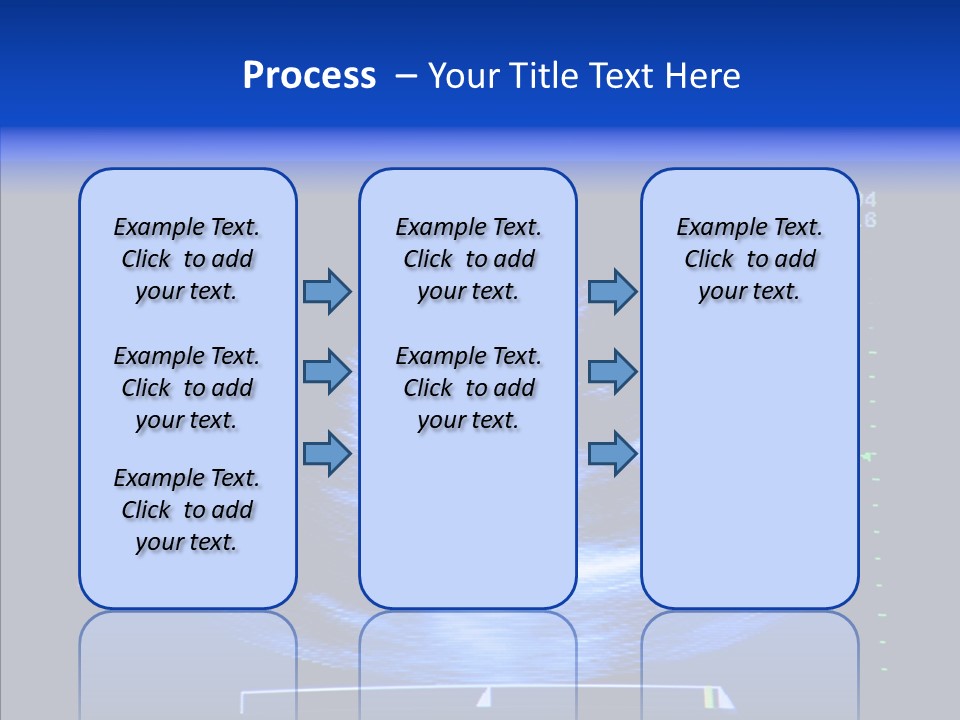 Process – Your Title Text Here

Example Text. Click to add your text.

Example Text. Click to add your text.

Example Text. Click to add your text.

Example Text. Click to add your text.

Example Text. Click to add your text.

Example Text. Click to add your text.